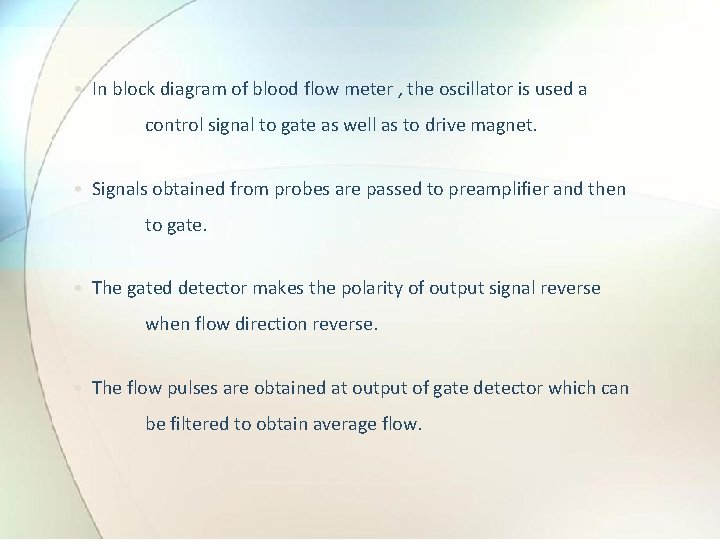 • In block diagram of blood flow meter , the oscillator is used a control signal to gate as well as to drive magnet.

• Signals obtained from probes are passed to preamplifier and then to gate.

• The gated detector makes the polarity of output signal reverse when flow direction reverse.

• The flow pulses are obtained at output of gate detector which can be filtered to obtain average flow.